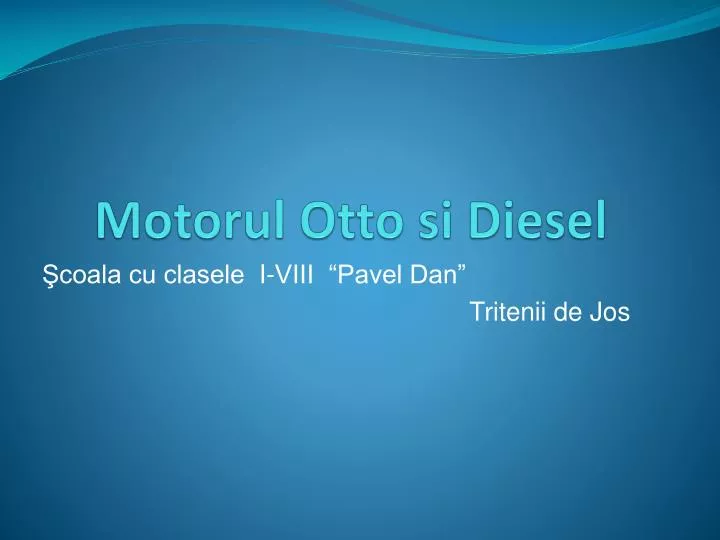 Motorul Otto si Diesel

Şcoala cu clasele I-VIII "Pavel Dan"

Tritenii de Jos